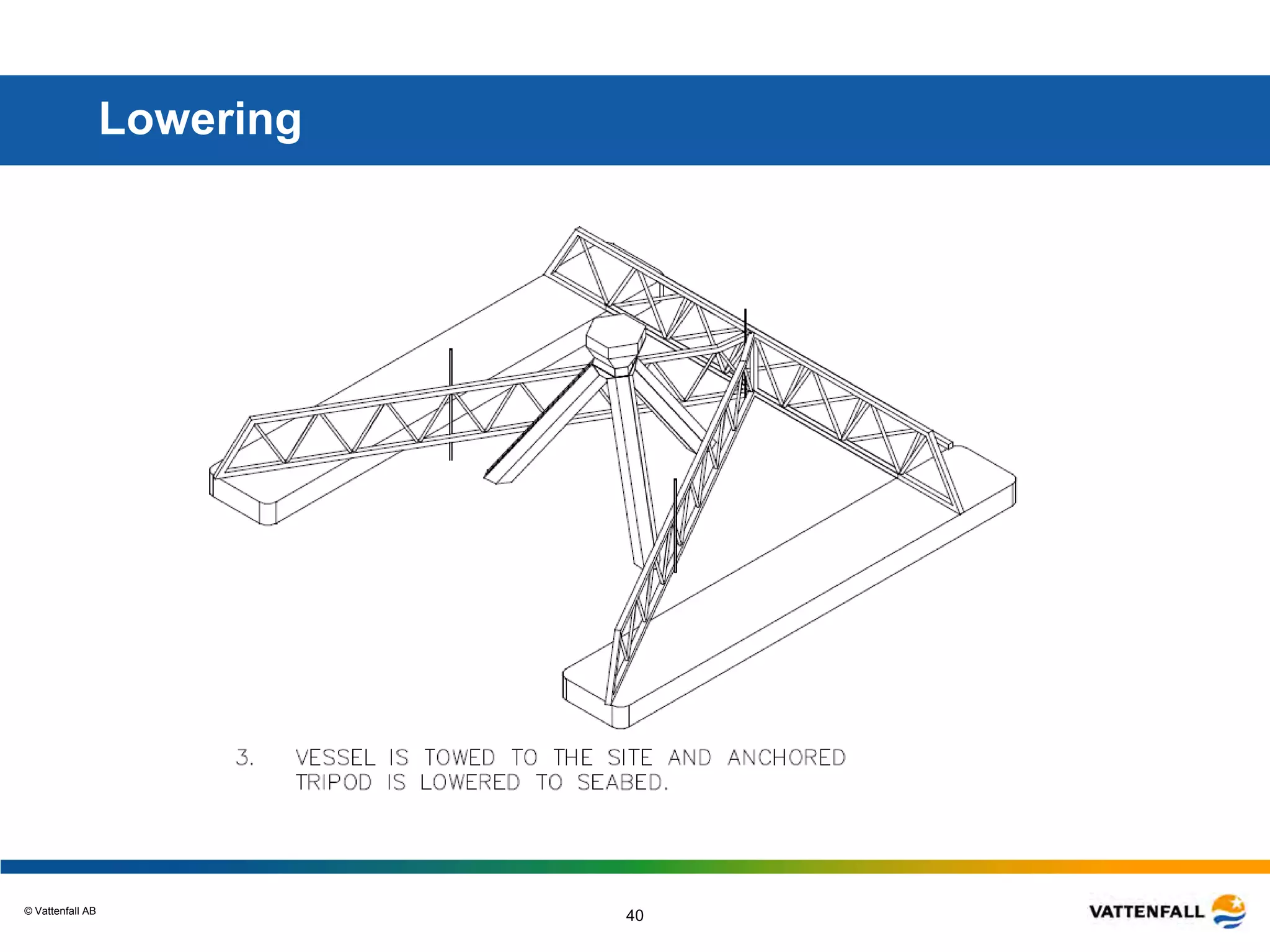 Lowering

3. VESSEL IS TOWED TO THE SITE AND ANCHORED
TRIPOD IS LOWERED TO SEABED.

© Vattenfall AB

40

VATTENFALL